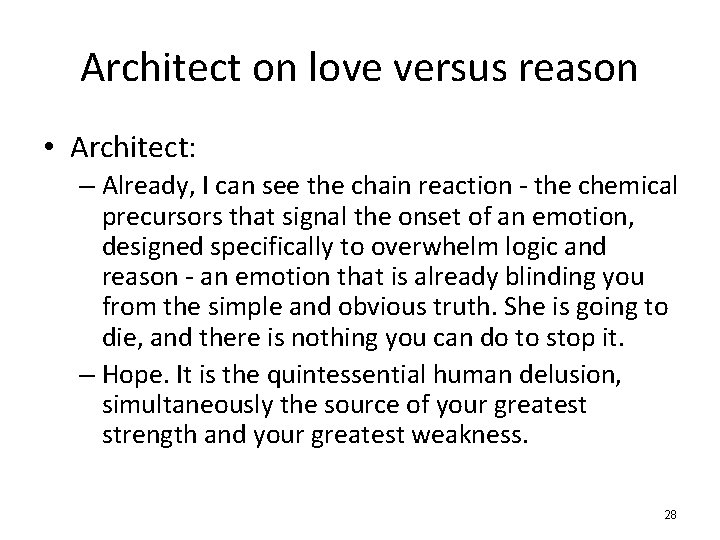 Architect on love versus reason

• Architect:

– Already, I can see the chain reaction - the chemical precursors that signal the onset of an emotion, designed specifically to overwhelm logic and reason - an emotion that is already blinding you from the simple and obvious truth. She is going to die, and there is nothing you can do to stop it.

– Hope. It is the quintessential human delusion, simultaneously the source of your greatest strength and your greatest weakness.

28